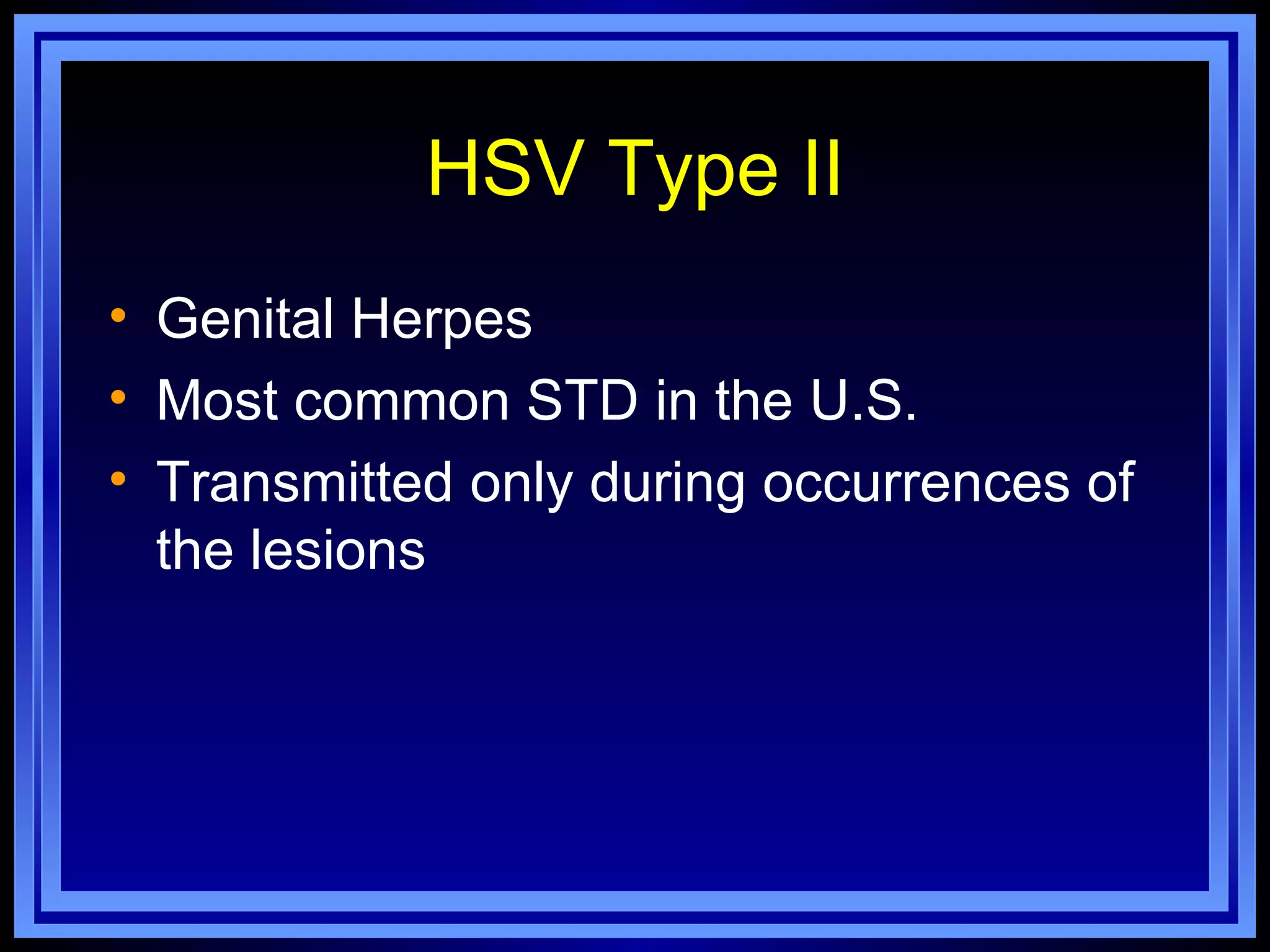 HSV Type II

• Genital Herpes
• Most common STD in the U.S.
• Transmitted only during occurrences of the lesions